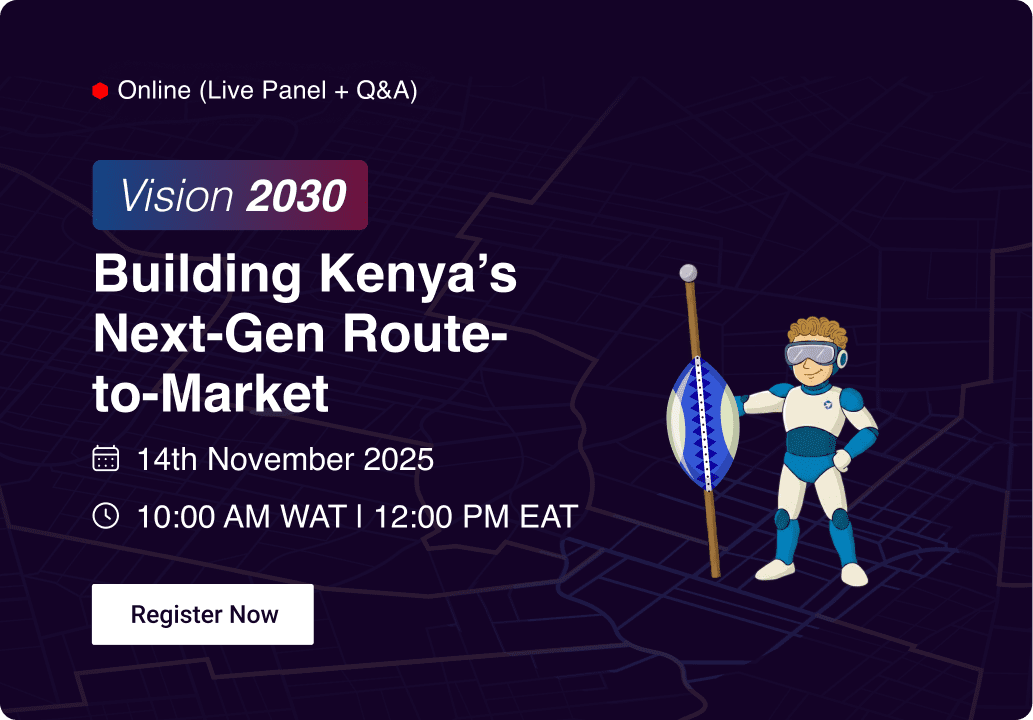 Online (Live Panel + Q&A)

Vision 2030

Building Kenya's Next-Gen Route-to-Market

14th November 2025

10:00 AM WAT | 12:00 PM EAT

Register Now